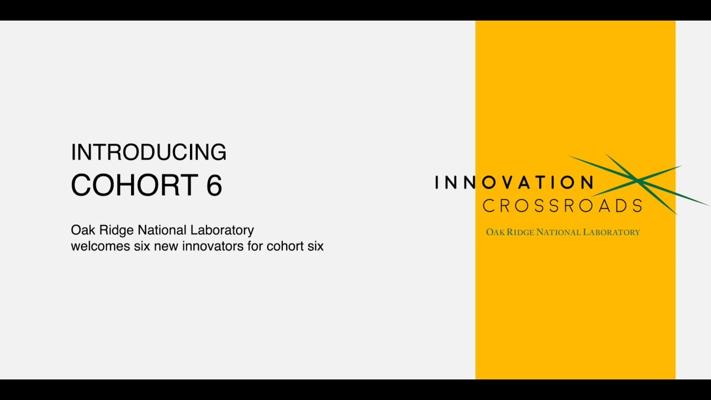 INTRODUCING
COHORT 6

Oak Ridge National Laboratory welcomes six new innovators for cohort six

INNOVATION
CROSSROADS
OAK RIDGE NATIONAL LABORATORY